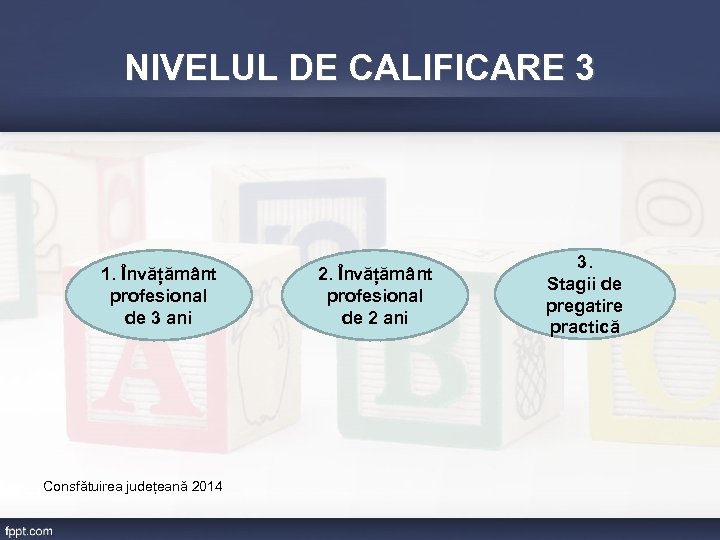 NIVELUL DE CALIFICARE 3

1. Învățământ profesional de 3 ani

2. Învățământ profesional de 2 ani

3. Stagii de pregatire practică

Consfătuirea județeană 2014

fppt.com